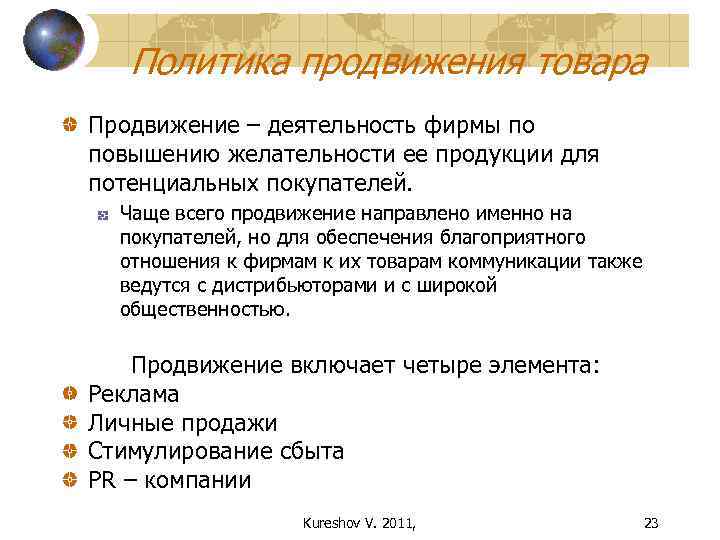 Политика продвижения товара

Продвижение – деятельность фирмы по повышению желательности ее продукции для потенциальных покупателей.

Чаще всего продвижение направлено именно на покупателей, но для обеспечения благоприятного отношения к фирмам к их товарам коммуникации также ведутся с дистрибьюторами и с широкой общественностью.

Продвижение включает четыре элемента:

Реклама

Личные продажи

Стимулирование сбыта

PR – компании

Kureshov V. 2011,

23